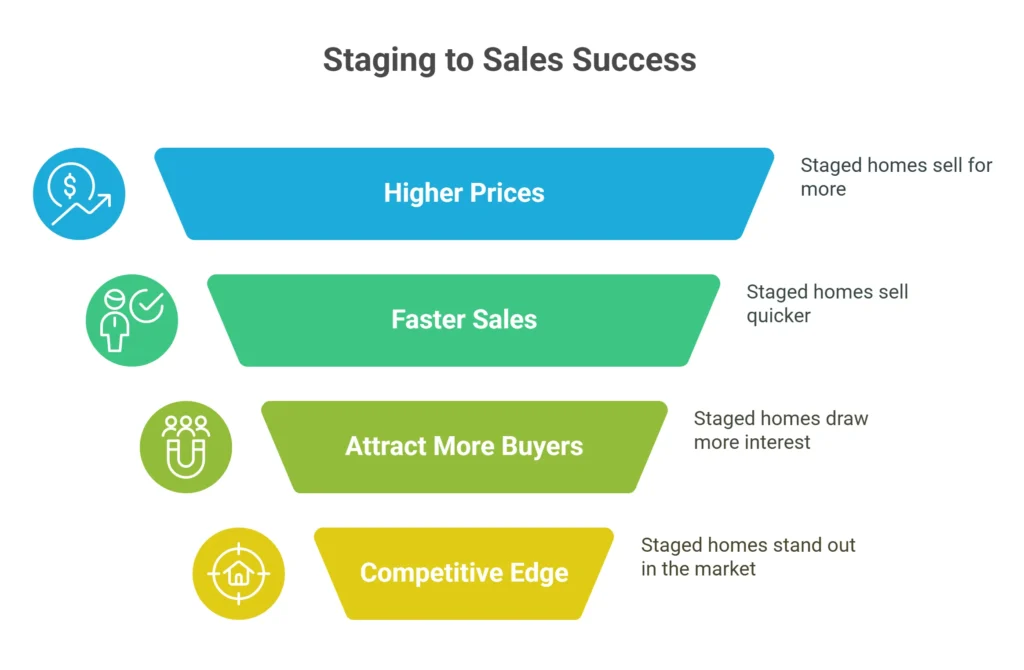 Staging to Sales Success

Higher Prices

Staged homes sell for more

Faster Sales

Staged homes sell quicker

Attract More Buyers

Staged homes draw more interest

Competitive Edge

Staged homes stand out in the market